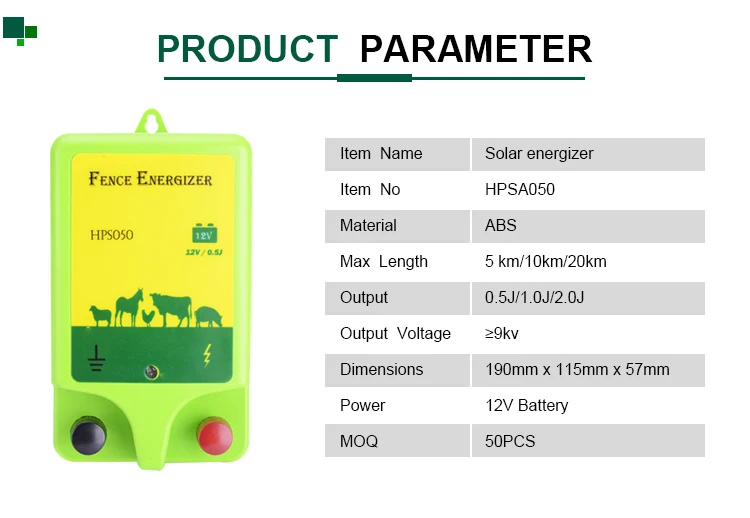 PRODUCT PARAMETER

FENCE ENERGIZER

HPS050

12V

12V / 0.5J

| Item Name | Solar energizer |
|---|---|
| Item No | HPSA050 |
| Material | ABS |
| Max Length | 5 km/10km/20km |
| Output | 0.5J/1.0J/2.0J |
| Output Voltage | ≥9kv |
| Dimensions | 190mm x 115mm x 57mm |
| Power | 12V Battery |
| MOQ | 50PCS |